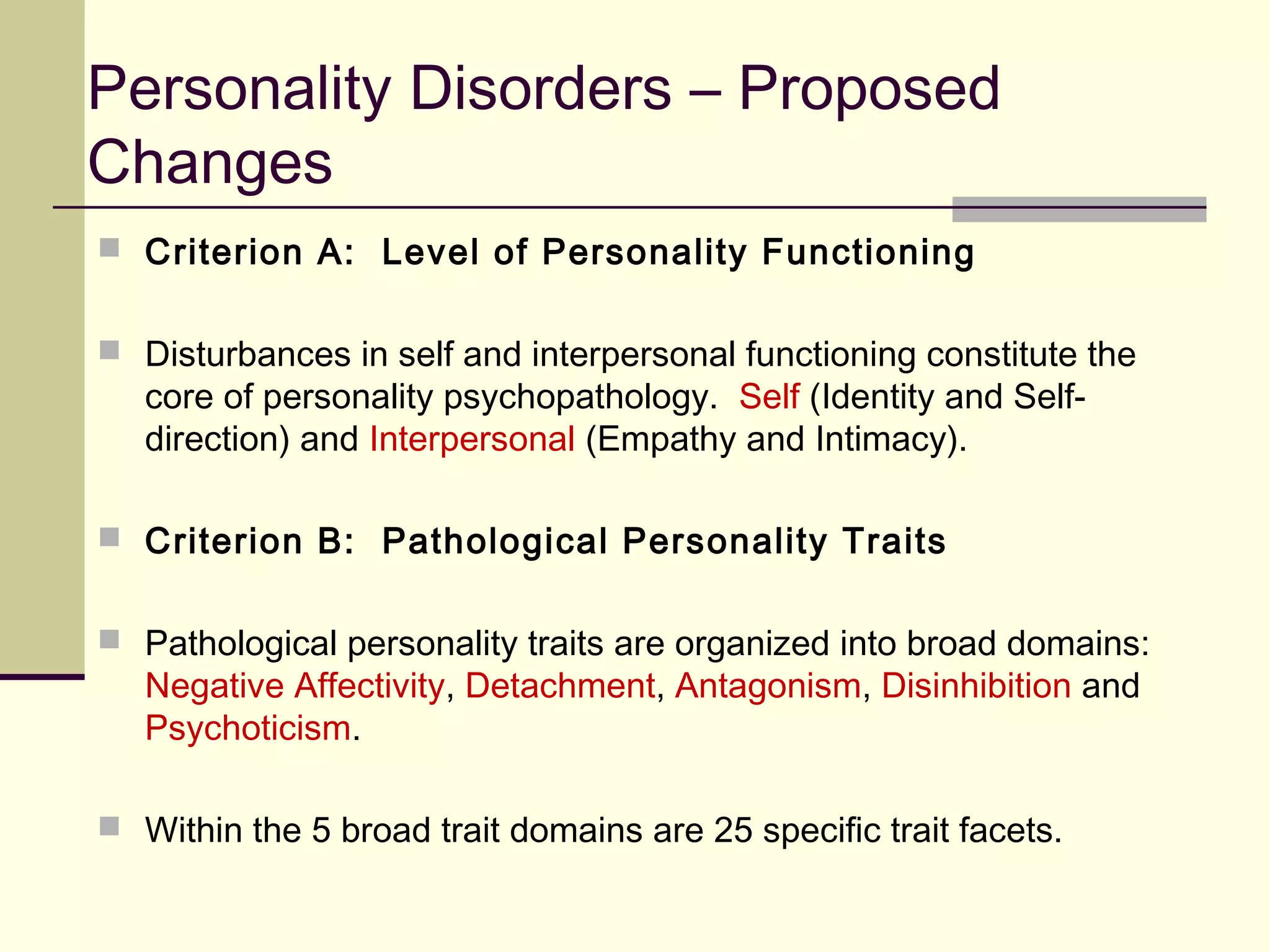 Personality Disorders – Proposed Changes

Criterion A: Level of Personality Functioning

Disturbances in self and interpersonal functioning constitute the core of personality psychopathology. Self (Identity and Self-direction) and Interpersonal (Empathy and Intimacy).

Criterion B: Pathological Personality Traits

Pathological personality traits are organized into broad domains: Negative Affectivity, Detachment, Antagonism, Disinhibition and Psychoticism.

Within the 5 broad trait domains are 25 specific trait facets.